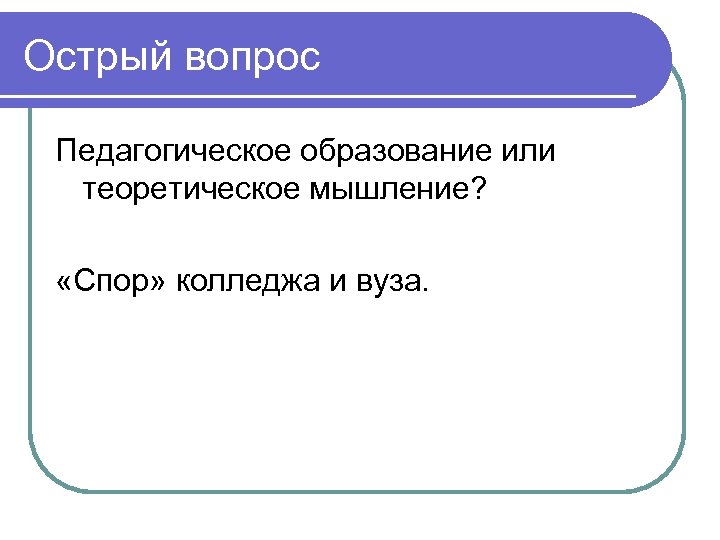 Острый вопрос

Педагогическое образование или теоретическое мышление?

«Спор» колледжа и вуза.